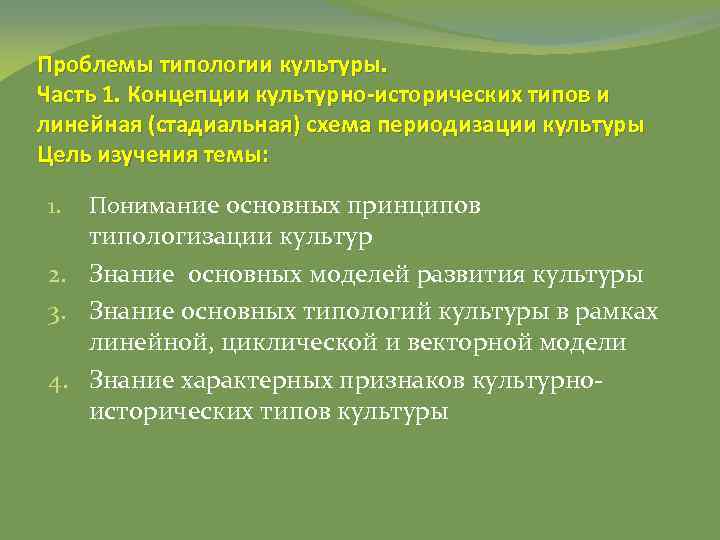 Проблемы типологии культуры.
Часть 1. Концепции культурно-исторических типов и линейная (стадиальная) схема периодизации культуры
Цель изучения темы:

1. Понимание основных принципов типологизации культур
2. Знание основных моделей развития культуры
3. Знание основных типологий культуры в рамках линейной, циклической и векторной модели
4. Знание характерных признаков культурно-исторических типов культуры